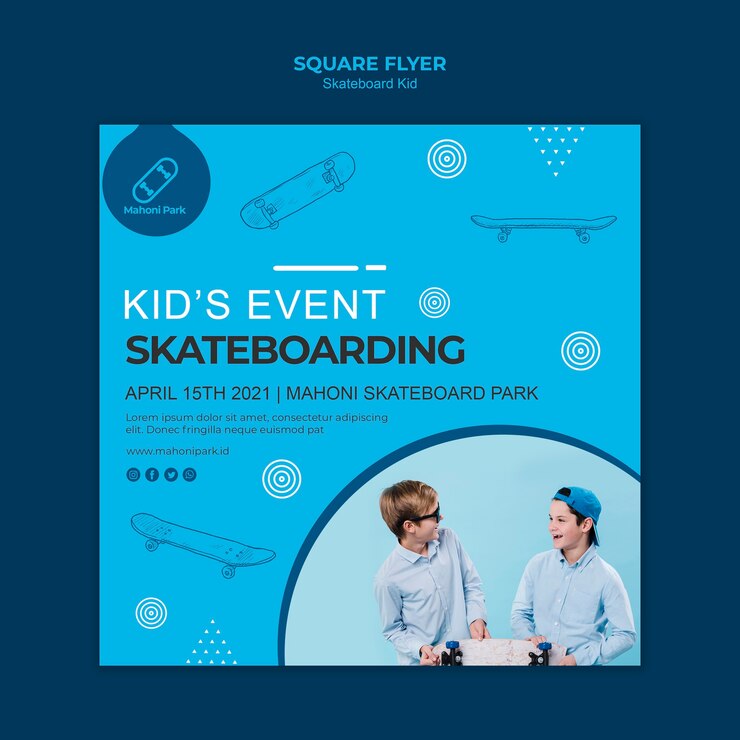 SQUARE FLYER
Skateboard Kid

Mahoni Park

KID'S EVENT
SKATEBOARDING

APRIL 15TH 2021 | MAHONI SKATEBOARD PARK

Lorem ipsum dolor sit amet, consectetur adipiscing elit. Donec fringilla neque euismod pat

www.mahonipark.id